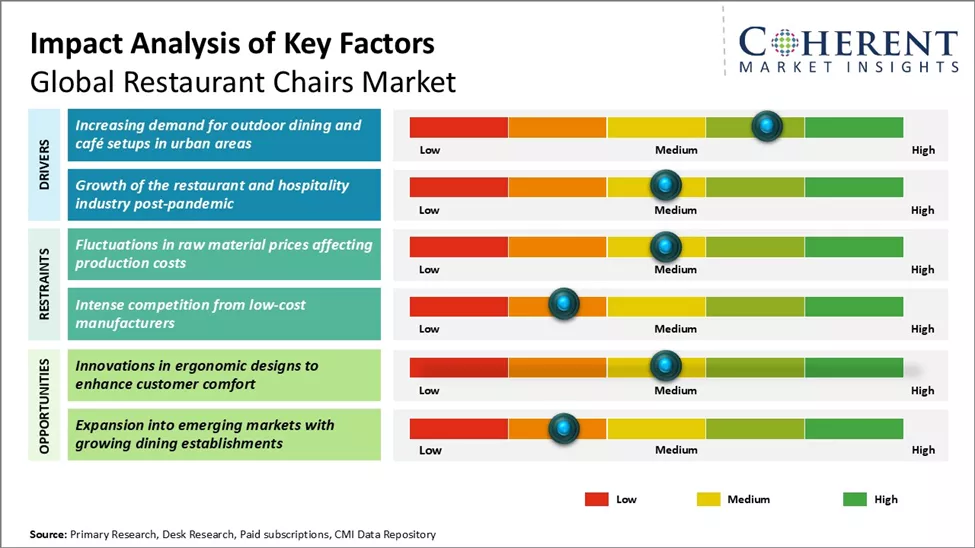 Impact Analysis of Key Factors
Global Restaurant Chairs Market

COHERENT
MARKET INSIGHTS

DRIVERS

Increasing demand for outdoor dining and café setups in urban areas

Low Medium High

Growth of the restaurant and hospitality industry post-pandemic

Low Medium High

RESTRAINTS

Fluctuations in raw material prices affecting production costs

Low Medium High

Intense competition from low-cost manufacturers

Low Medium High

OPPORTUNITIES

Innovations in ergonomic designs to enhance customer comfort

Low Medium High

Expansion into emerging markets with growing dining establishments

Low Medium High

Low Medium High

Source: Primary Research, Desk Research, Paid subscriptions, CMI Data Repository